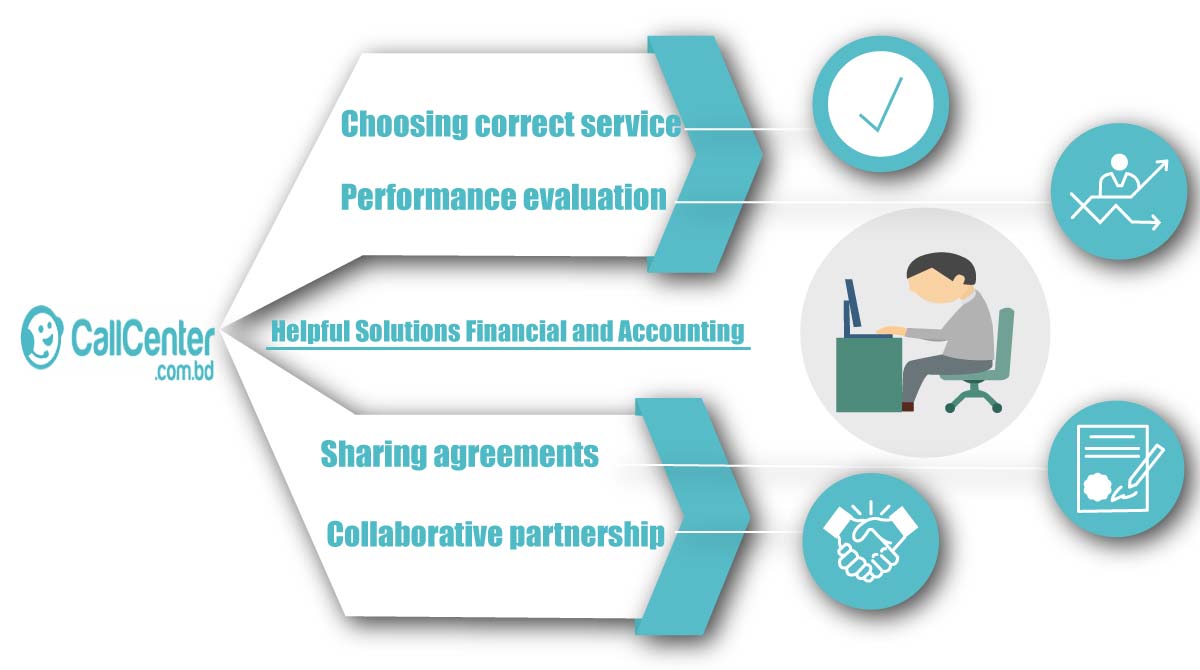 CallCenter
.com.bd

Choosing correct service

Performance evaluation

Helpful Solutions Financial and Accounting

Sharing agreements

Collaborative partnership